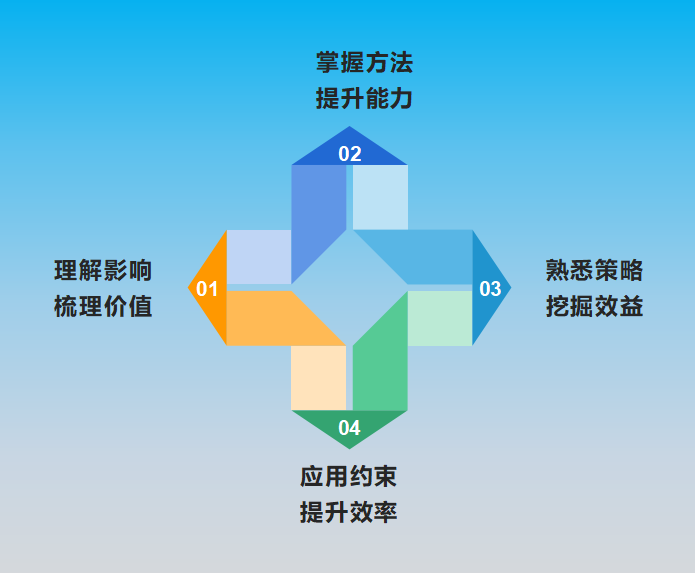 掌握方法
提升能力

02

理解影响
梳理价值

01

03

熟悉策略
挖掘效益

04

应用约束
提升效率